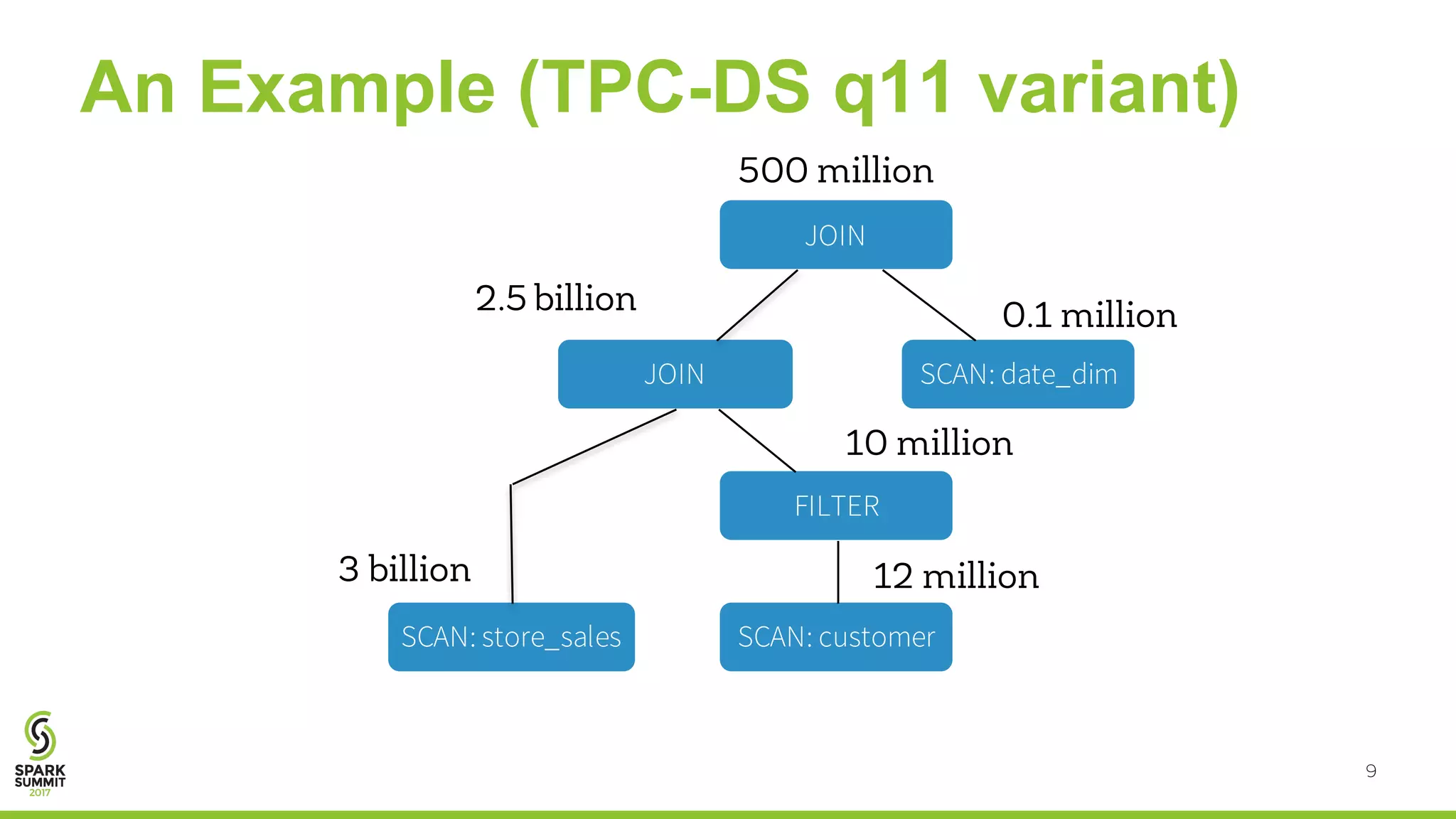 An Example (TPC-DS q11 variant)

500 million

JOIN

2.5 billion

0.1 million

JOIN

SCAN: date_dim

10 million

FILTER

3 billion

12 million

SCAN: store_sales

SCAN: customer

SPARK SUMMIT 2017

9